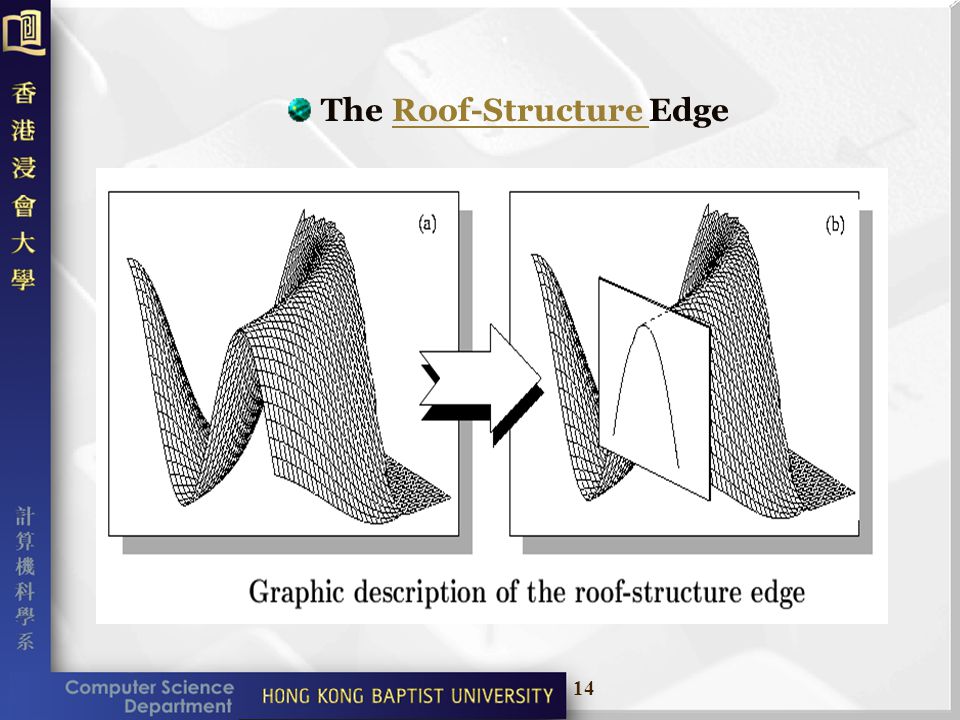 香港浸會大學

計算機科學系

The Roof-Structure Edge

(a)

(b)

Graphic description of the roof-structure edge

Computer Science Department

HONG KONG BAPTIST UNIVERSITY

14